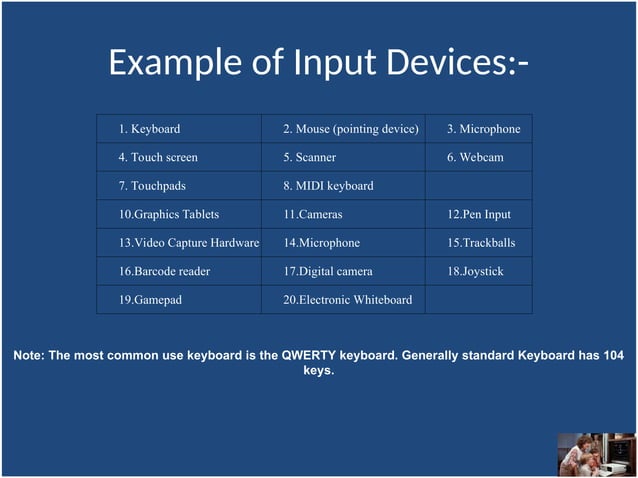 Example of Input Devices:-

| 1. Keyboard | 2. Mouse (pointing device) | 3. Microphone |
|---|---|---|
| 4. Touch screen | 5. Scanner | 6. Webcam |
| 7. Touchpads | 8. MIDI keyboard | |
| 10.Graphics Tablets | 11.Cameras | 12.Pen Input |
| 13.Video Capture Hardware | 14.Microphone | 15.Trackballs |
| 16.Barcode reader | 17.Digital camera | 18.Joystick |
| 19.Gamepad | 20.Electronic Whiteboard | |

Note: The most common use keyboard is the QWERTY keyboard. Generally standard Keyboard has 104 keys.